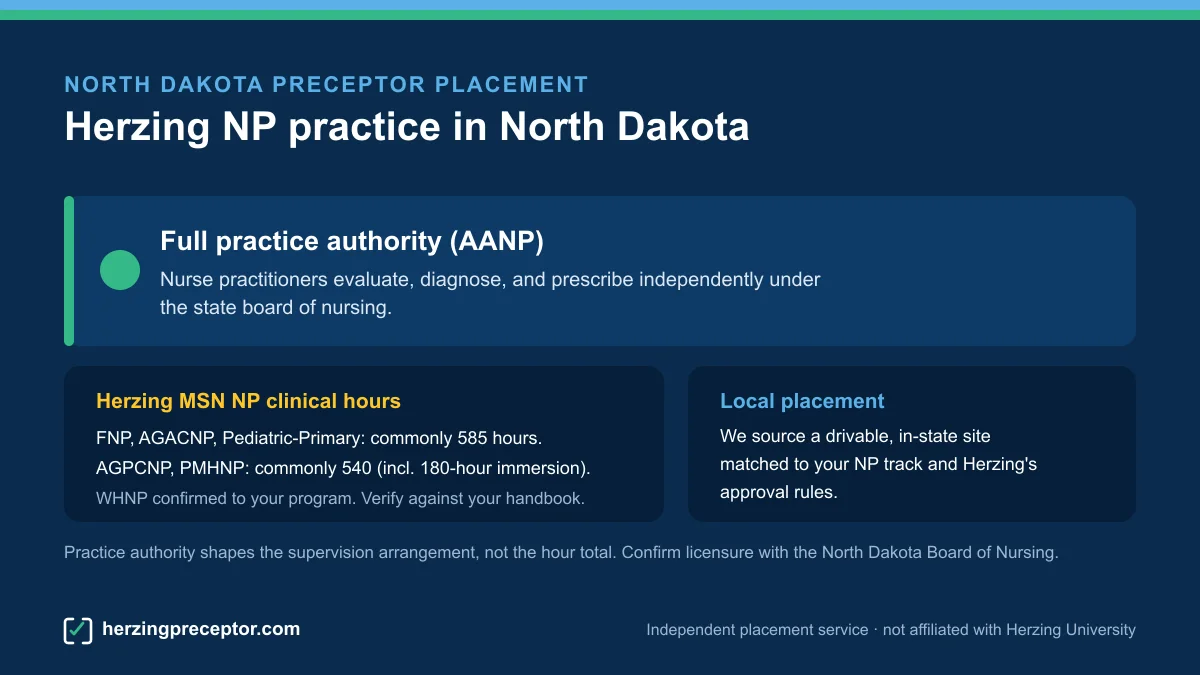 NORTH DAKOTA PRECEPTOR PLACEMENT

Herzing NP practice in North Dakota

Full practice authority (AANP)

Nurse practitioners evaluate, diagnose, and prescribe independently under the state board of nursing.

Herzing MSN NP clinical hours

FNP, AGACNP, Pediatric-Primary: commonly 585 hours.

AGPCNP, PMHNP: commonly 540 (incl. 180-hour immersion).

WHNP confirmed to your program. Verify against your handbook.

Local placement

We source a drivable, in-state site matched to your NP track and Herzing's approval rules.

Practice authority shapes the supervision arrangement, not the hour total. Confirm licensure with the North Dakota Board of Nursing.

herzingpreceptor.com

Independent placement service · not affiliated with Herzing University